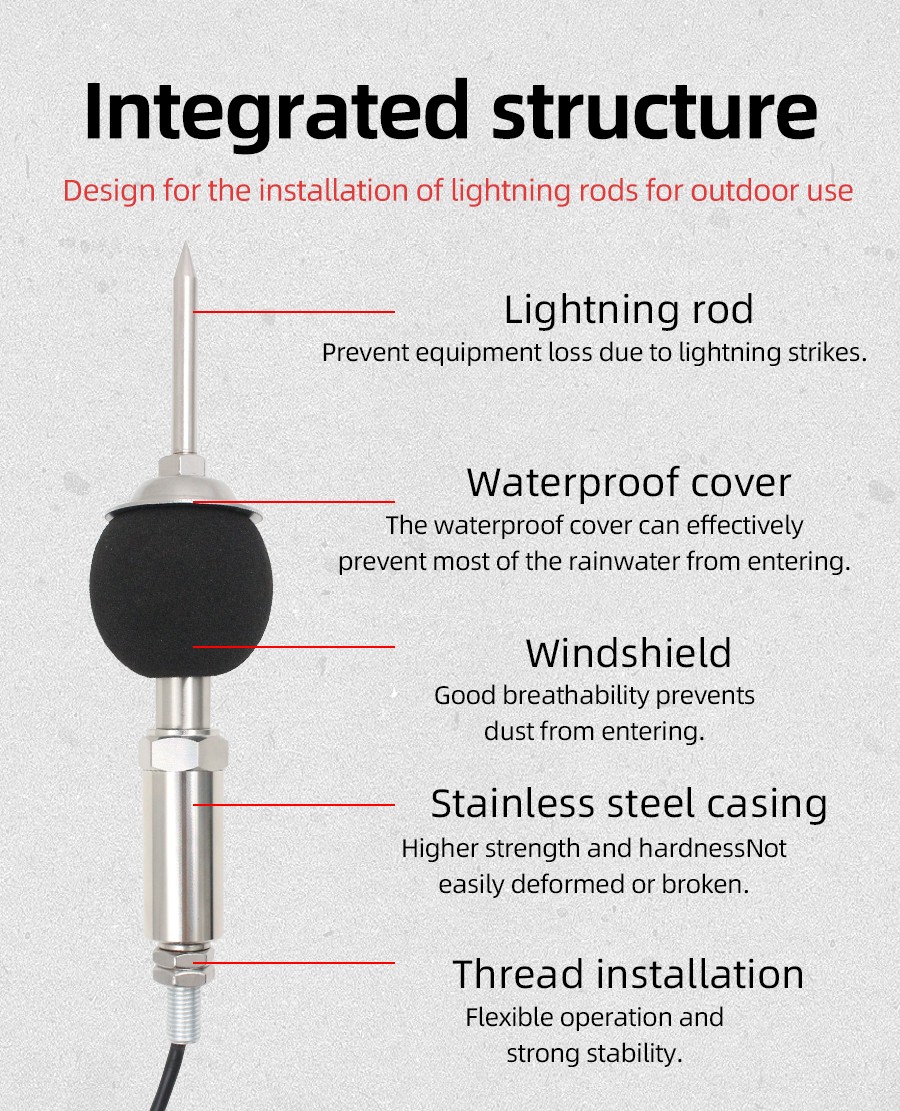 Integrated structure

Design for the installation of lightning rods for outdoor use

Lightning rod

Prevent equipment loss due to lightning strikes.

Waterproof cover

The waterproof cover can effectively prevent most of the rainwater from entering.

Windshield

Good breathability prevents dust from entering.

Stainless steel casing

Higher strength and hardnessNot easily deformed or broken.

Thread installation

Flexible operation and strong stability.